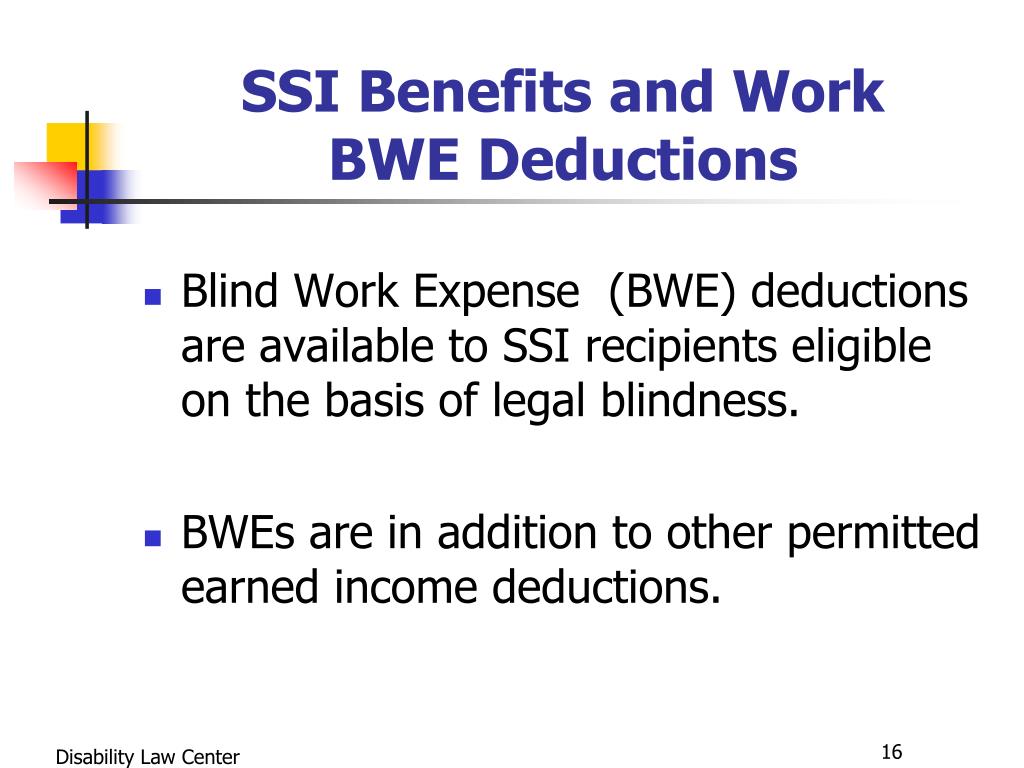 SSI Benefits and Work
BWE Deductions

- Blind Work Expense (BWE) deductions are available to SSI recipients eligible on the basis of legal blindness.

- BWEs are in addition to other permitted earned income deductions.

Disability Law Center

16